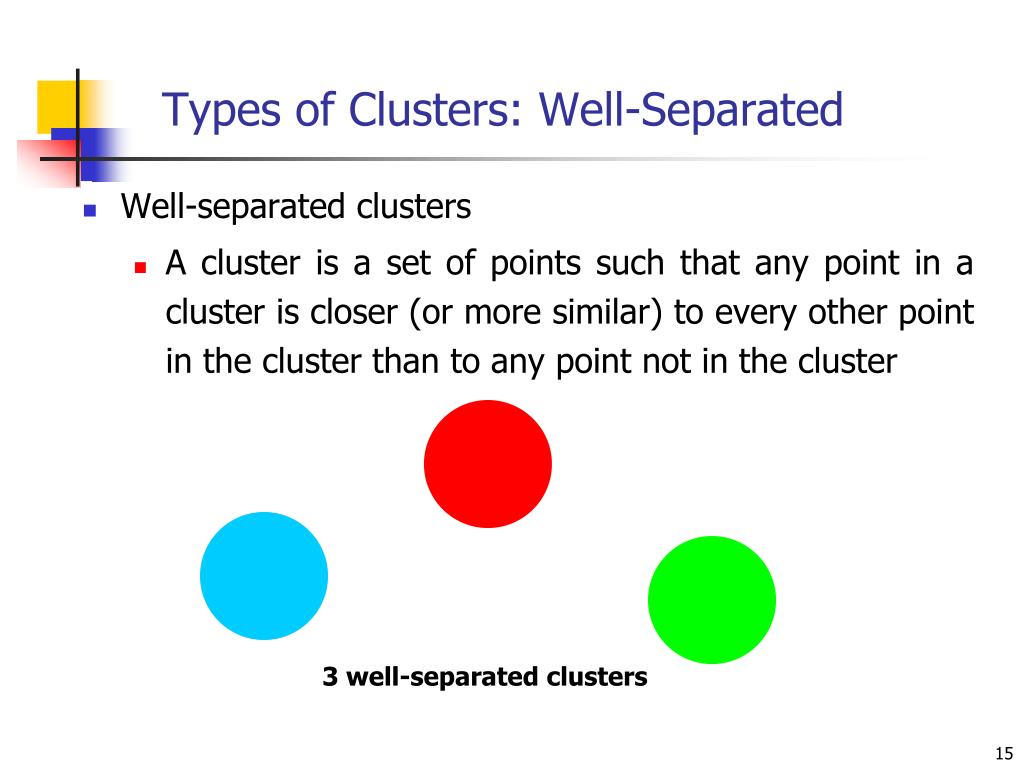 Types of Clusters: Well-Separated

Well-separated clusters

A cluster is a set of points such that any point in a cluster is closer (or more similar) to every other point in the cluster than to any point not in the cluster

3 well-separated clusters

15